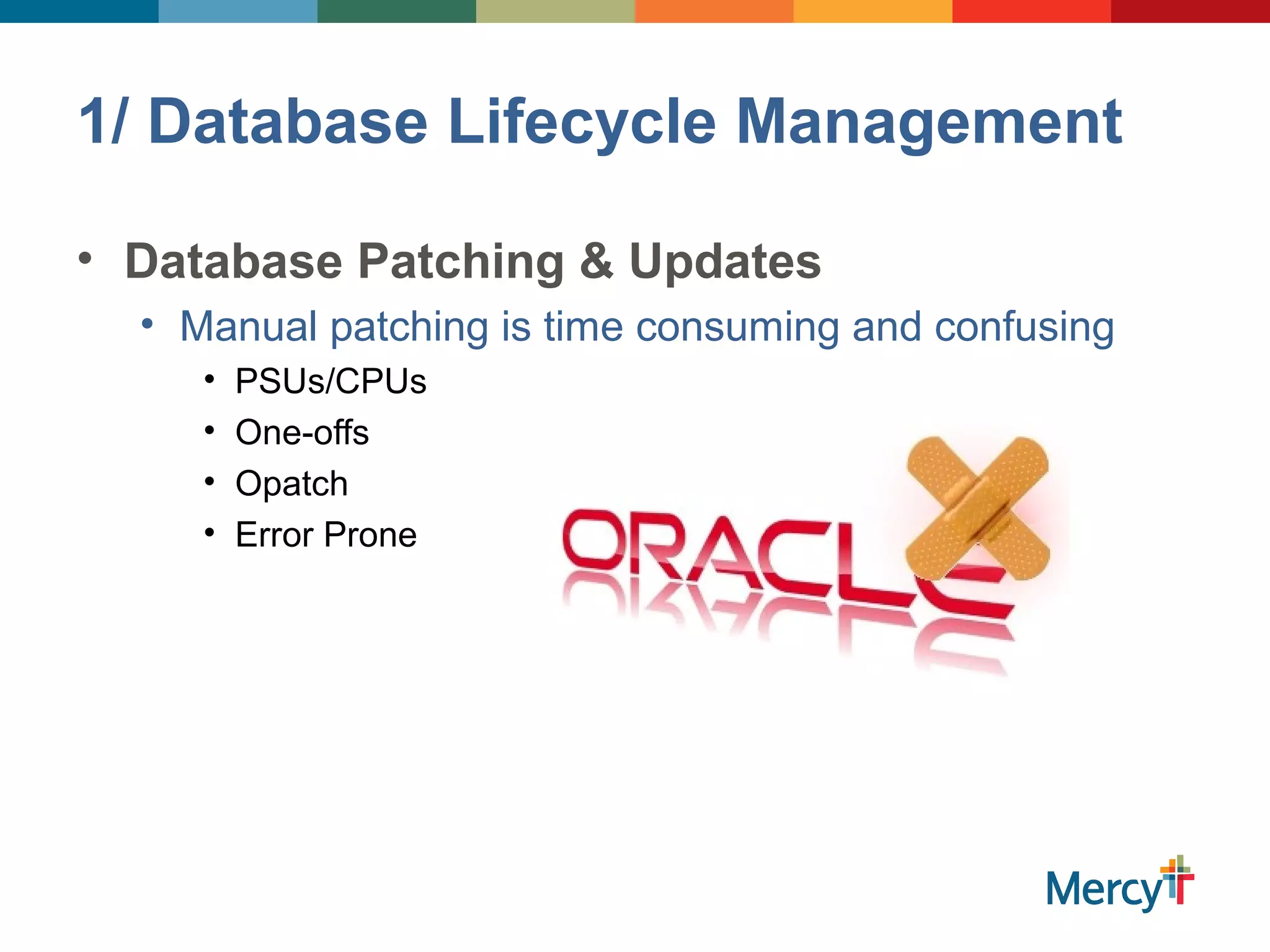 1/ Database Lifecycle Management

• Database Patching & Updates
• Manual patching is time consuming and confusing
• PSUs/CPUs
• One-offs
• Opatch
• Error Prone

ORACLE

Mercy